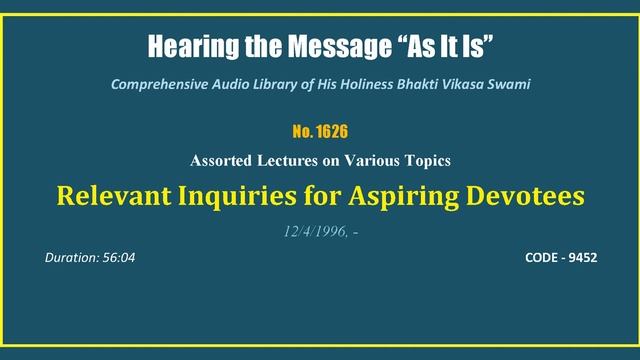 Hearing the Message “As It Is”

Comprehensive Audio Library of His Holiness Bhakti Vikasa Swami

No. 1626

Assorted Lectures on Various Topics

Relevant Inquiries for Aspiring Devotees

12/4/1996, -

Duration: 56:04

CODE - 9452